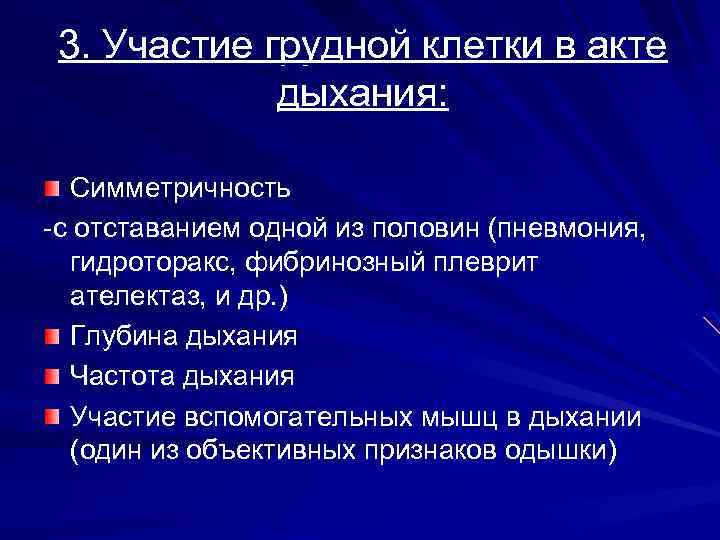 3. Участие грудной клетки в акте дыхания:

Симметричность

-с отставанием одной из половин (пневмония, гидроторакс, фибринозный плеврит ателектаз, и др.)

Глубина дыхания

Частота дыхания

Участие вспомогательных мышц в дыхании (один из объективных признаков одышки)